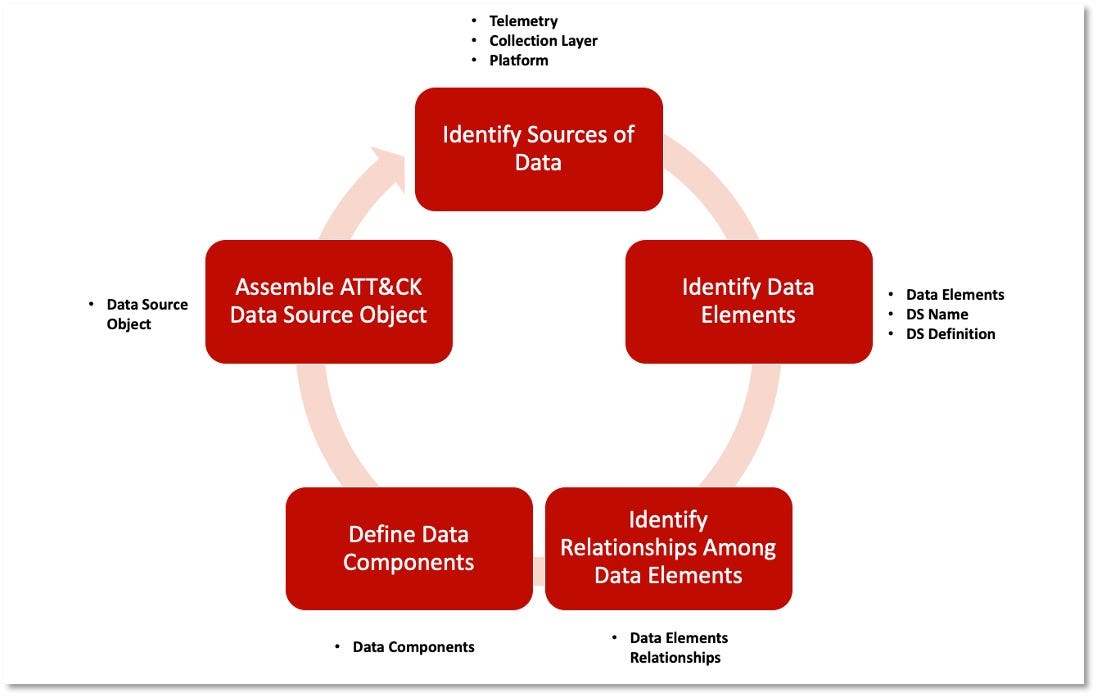 • Telemetry
• Collection Layer
• Platform

Identify Sources of Data

Identify Data Elements

• Data Elements
• DS Name
• DS Definition

Identify Relationships Among Data Elements

• Data Elements Relationships

Define Data Components

• Data Components

Assemble ATT&CK Data Source Object

• Data Source Object